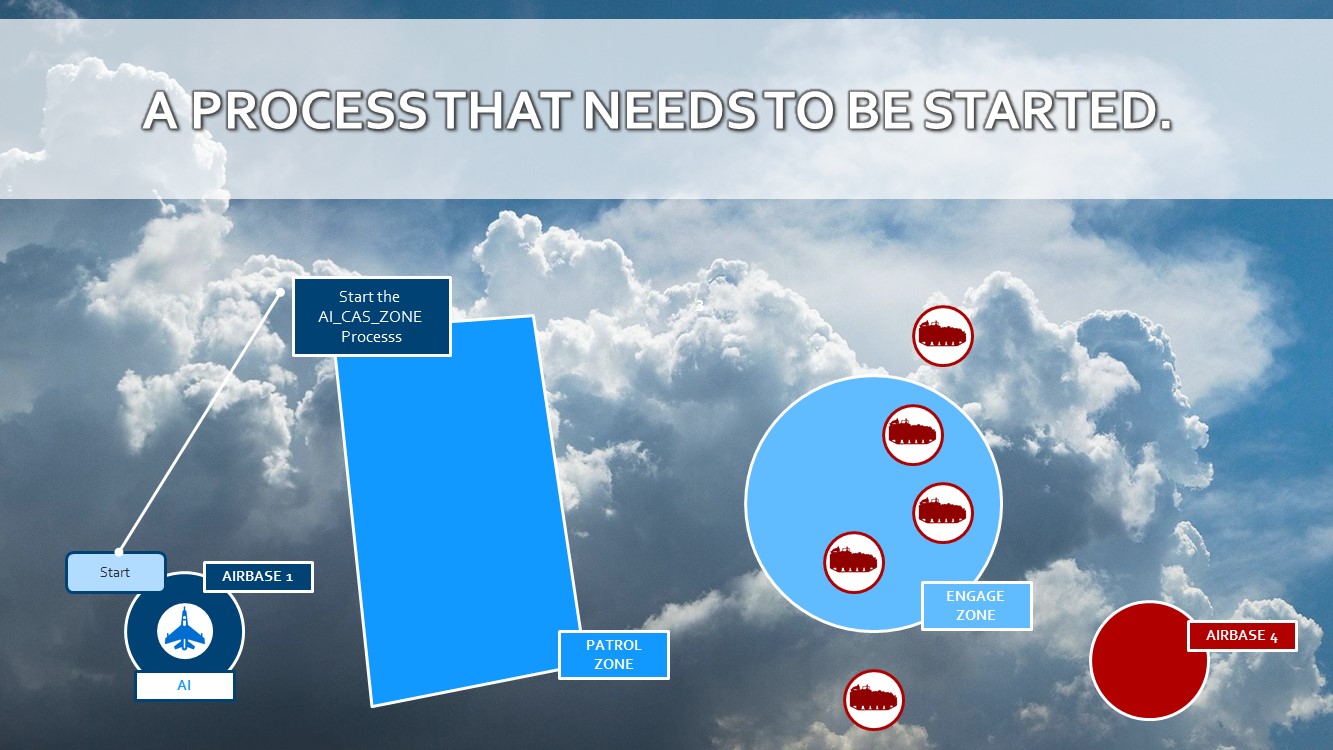 A PROCESS THAT NEEDS TO BE STARTED.

Start the AI_CAS_ZONE Processs

Start

AIRBASE 1

AI

PATROL ZONE

ENGAGE ZONE

AIRBASE 4